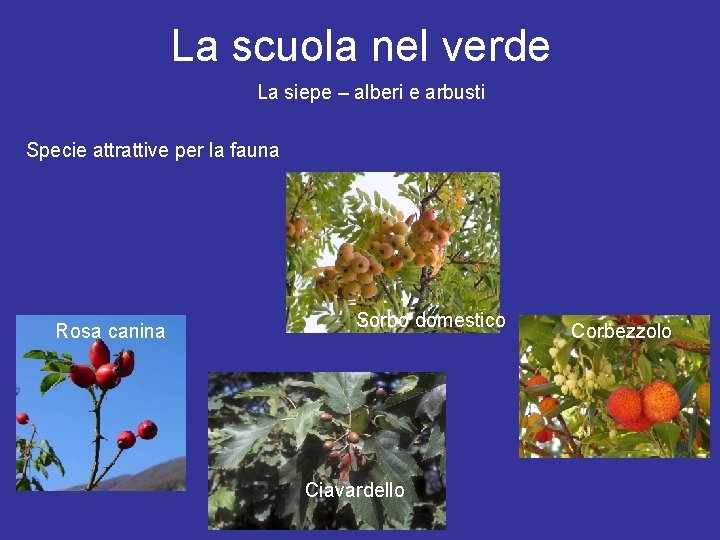 La scuola nel verde

La siepe – alberi e arbusti

Specie attrattive per la fauna

Sorbo domestico

Rosa canina

Corbezzolo

Ciavardello